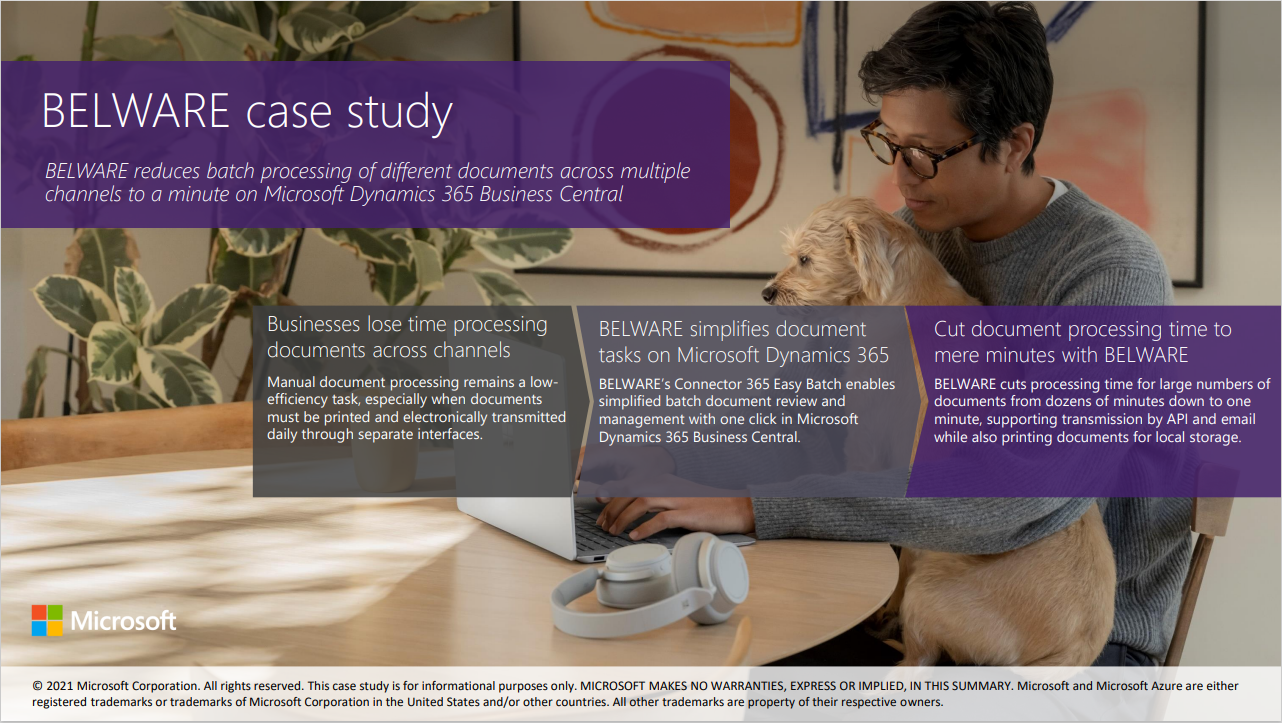 BELWARE case study

BELWARE reduces batch processing of different documents across multiple channels to a minute on Microsoft Dynamics 365 Business Central

Businesses lose time processing documents across channels

Manual document processing remains a low-efficiency task, especially when documents must be printed and electronically transmitted daily through separate interfaces.

BELWARE simplifies document tasks on Microsoft Dynamics 365

BELWARE's Connector 365 Easy Batch enables simplified batch document review and management with one click in Microsoft Dynamics 365 Business Central.

Cut document processing time to mere minutes with BELWARE

BELWARE cuts processing time for large numbers of documents from dozens of minutes down to one minute, supporting transmission by API and email while also printing documents for local storage.

Microsoft

© 2021 Microsoft Corporation. All rights reserved. This case study is for informational purposes only. MICROSOFT MAKES NO WARRANTIES, EXPRESS OR IMPLIED, IN THIS SUMMARY. Microsoft and Microsoft Azure are either registered trademarks or trademarks of Microsoft Corporation in the United States and/or other countries. All other trademarks are property of their respective owners.